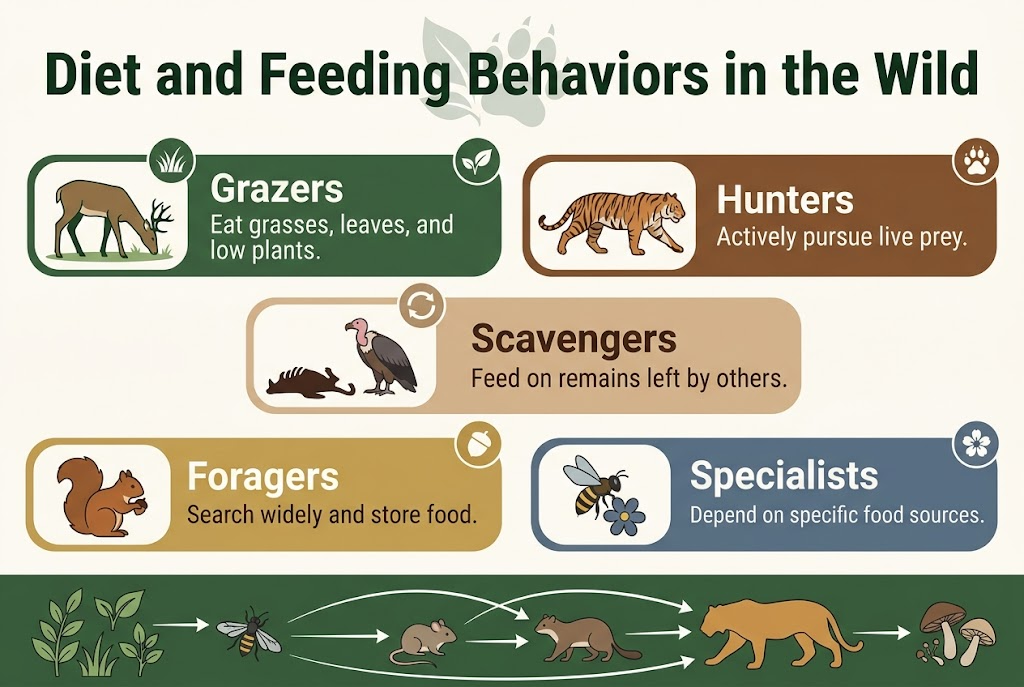 Diet and Feeding Behaviors in the Wild

Grazers
Eat grasses, leaves, and low plants.

Hunters
Actively pursue live prey.

Scavengers
Feed on remains left by others.

Foragers
Search widely and store food.

Specialists
Depend on specific food sources.